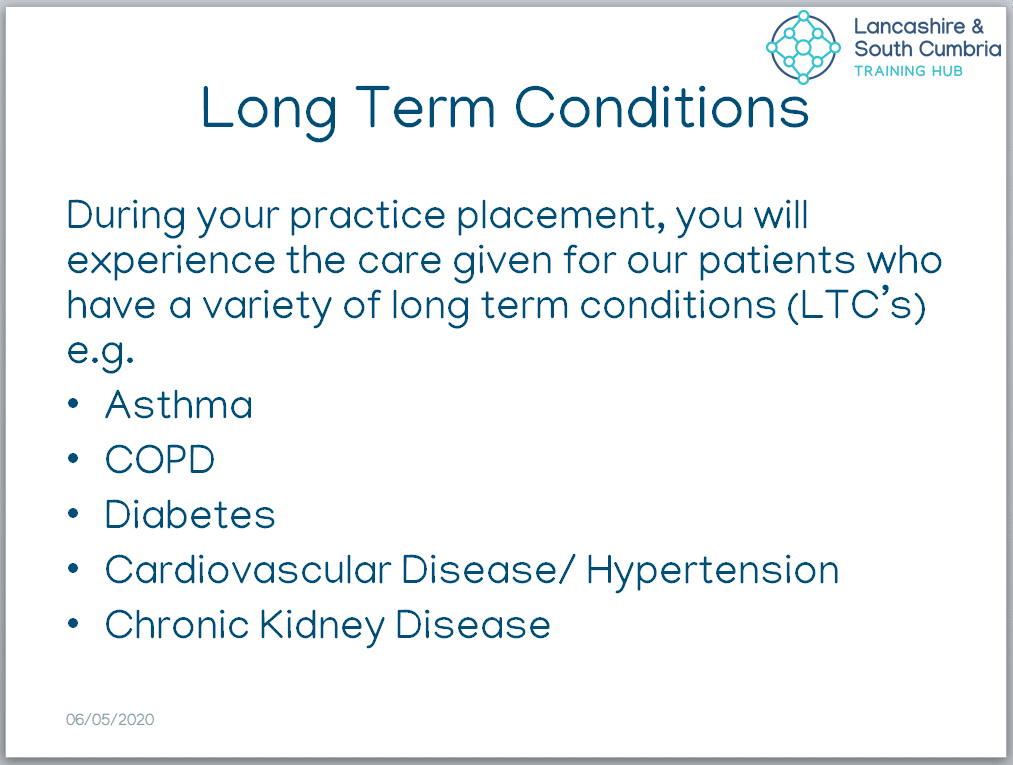 Lancashire & South Cumbria
TRAINING HUB

Long Term Conditions

During your practice placement, you will experience the care given for our patients who have a variety of long term conditions (LTC's) e.g.

• Asthma
• COPD
• Diabetes
• Cardiovascular Disease/ Hypertension
• Chronic Kidney Disease

06/05/2020